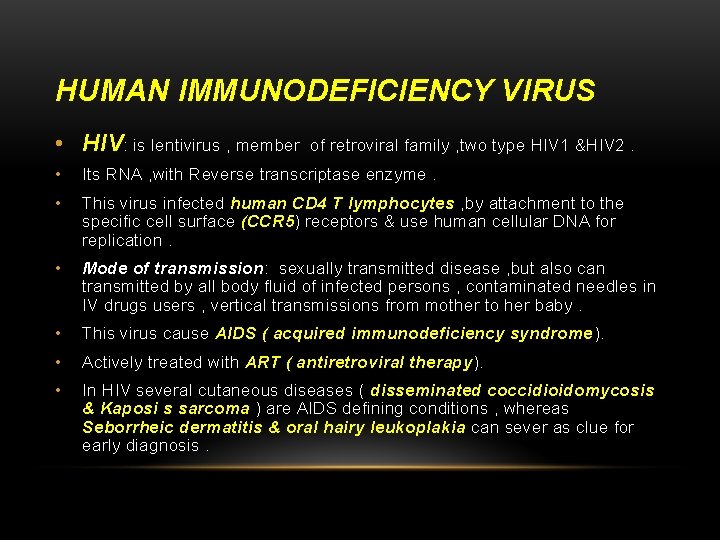 HUMAN IMMUNODEFICIENCY VIRUS

• HIV: is lentivirus , member of retroviral family ,two type HIV1 &HIV2 .

• Its RNA ,with Reverse transcriptase enzyme .

• This virus infected human CD4 T lymphocytes ,by attachment to the specific cell surface (CCR5) receptors & use human cellular DNA for replication .

• Mode of transmission: sexually transmitted disease ,but also can transmitted by all body fluid of infected persons , contaminated needles in IV drugs users , vertical transmissions from mother to her baby .

• This virus cause AIDS ( acquired immunodeficiency syndrome).

• Actively treated with ART ( antiretroviral therapy).

• In HIV several cutaneous diseases ( disseminated coccidioidomycosis & Kaposi s sarcoma ) are AIDS defining conditions , whereas Seborrheic dermatitis & oral hairy leukoplakia can sever as clue for early diagnosis .